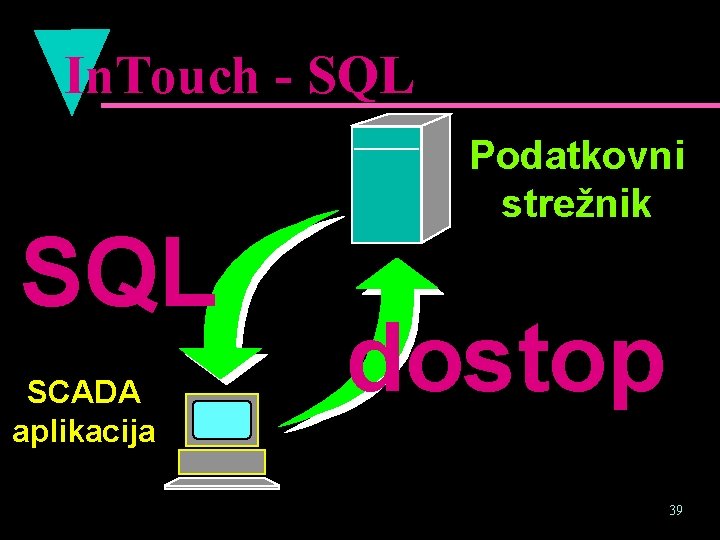 InTouch - SQL

Podatkovni strežnik

SQL

dostop

SCADA aplikacija

39